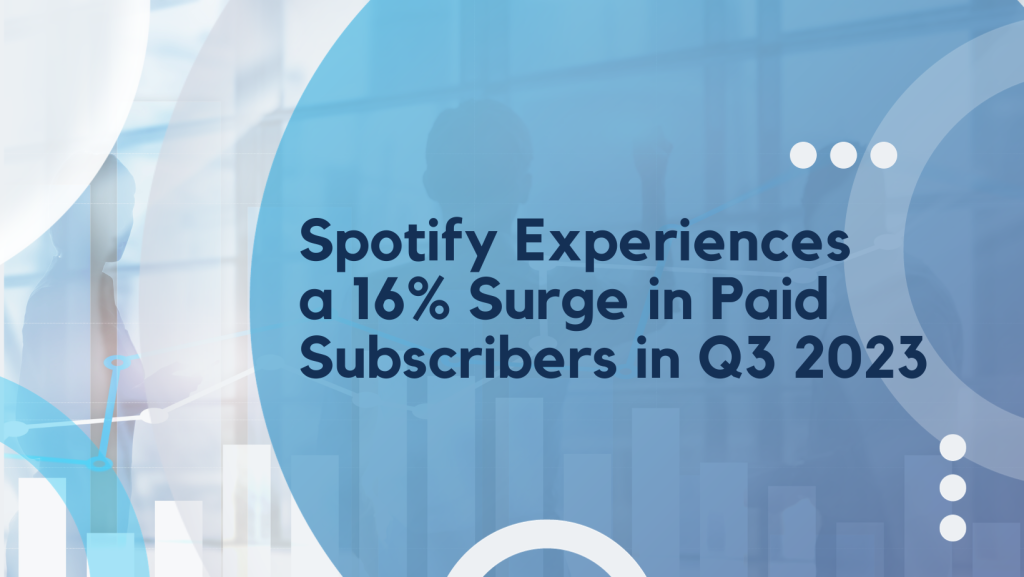 Spotify Experiences a 16% Surge in Paid Subscribers in Q3 2023